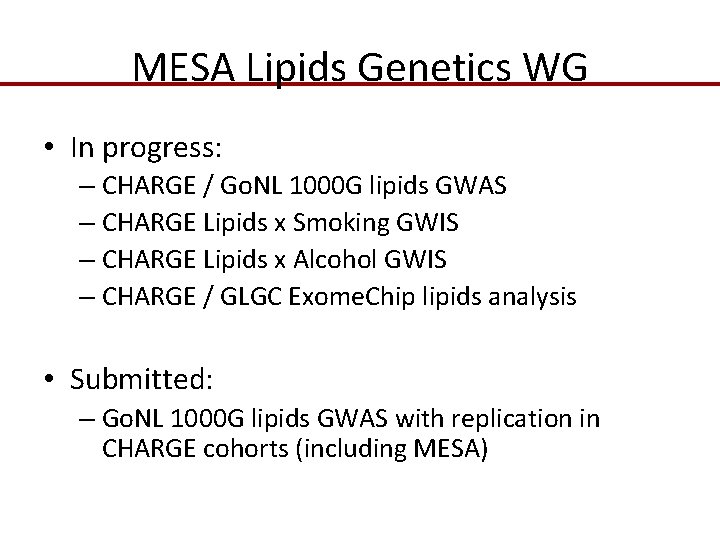 MESA Lipids Genetics WG

• In progress:
– CHARGE / GoNL 1000G lipids GWAS
– CHARGE Lipids x Smoking GWIS
– CHARGE Lipids x Alcohol GWIS
– CHARGE / GLGC ExomeChip lipids analysis

• Submitted:
– GoNL 1000G lipids GWAS with replication in CHARGE cohorts (including MESA)